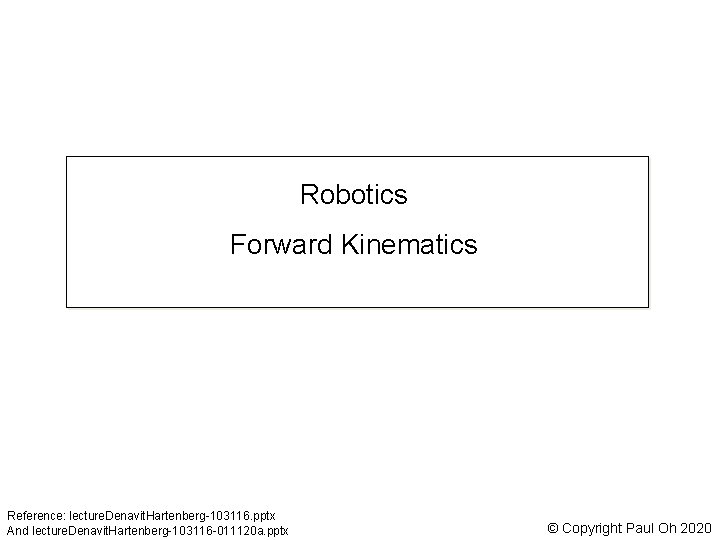 Robotics

Forward Kinematics

Reference: lectureDenavitHartenberg-103116.pptx
And lectureDenavitHartenberg-103116-011120a.pptx

© Copyright Paul Oh 2020